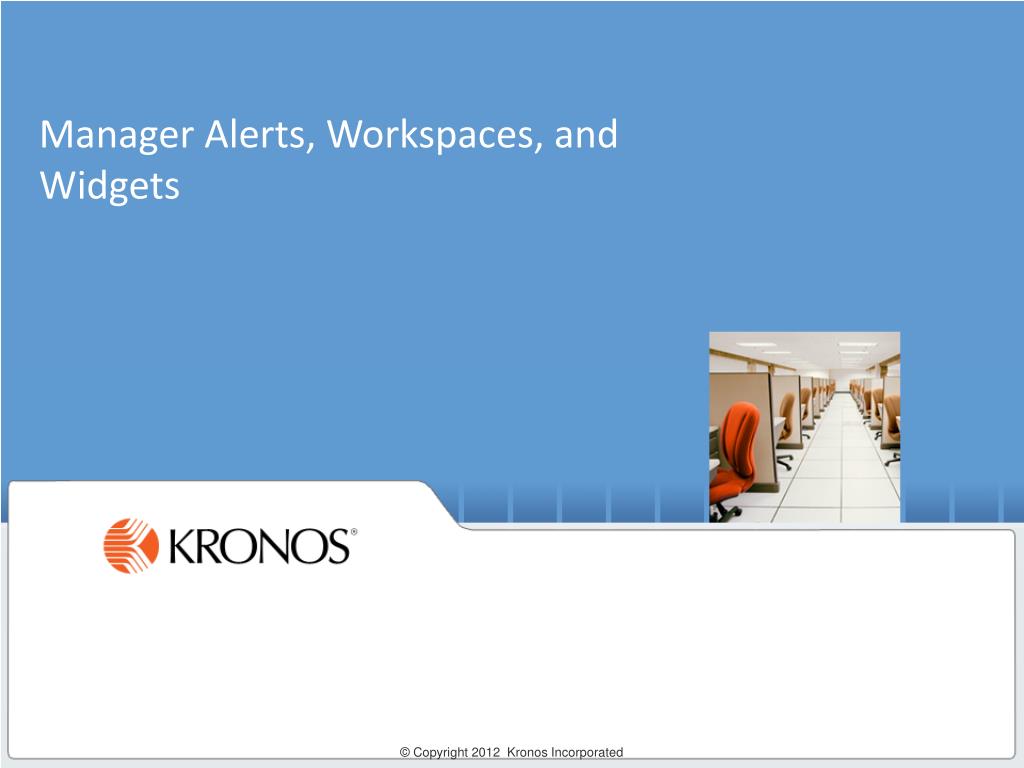 Manager Alerts, Workspaces, and Widgets

KRONOS®

© Copyright 2012 Kronos Incorporated